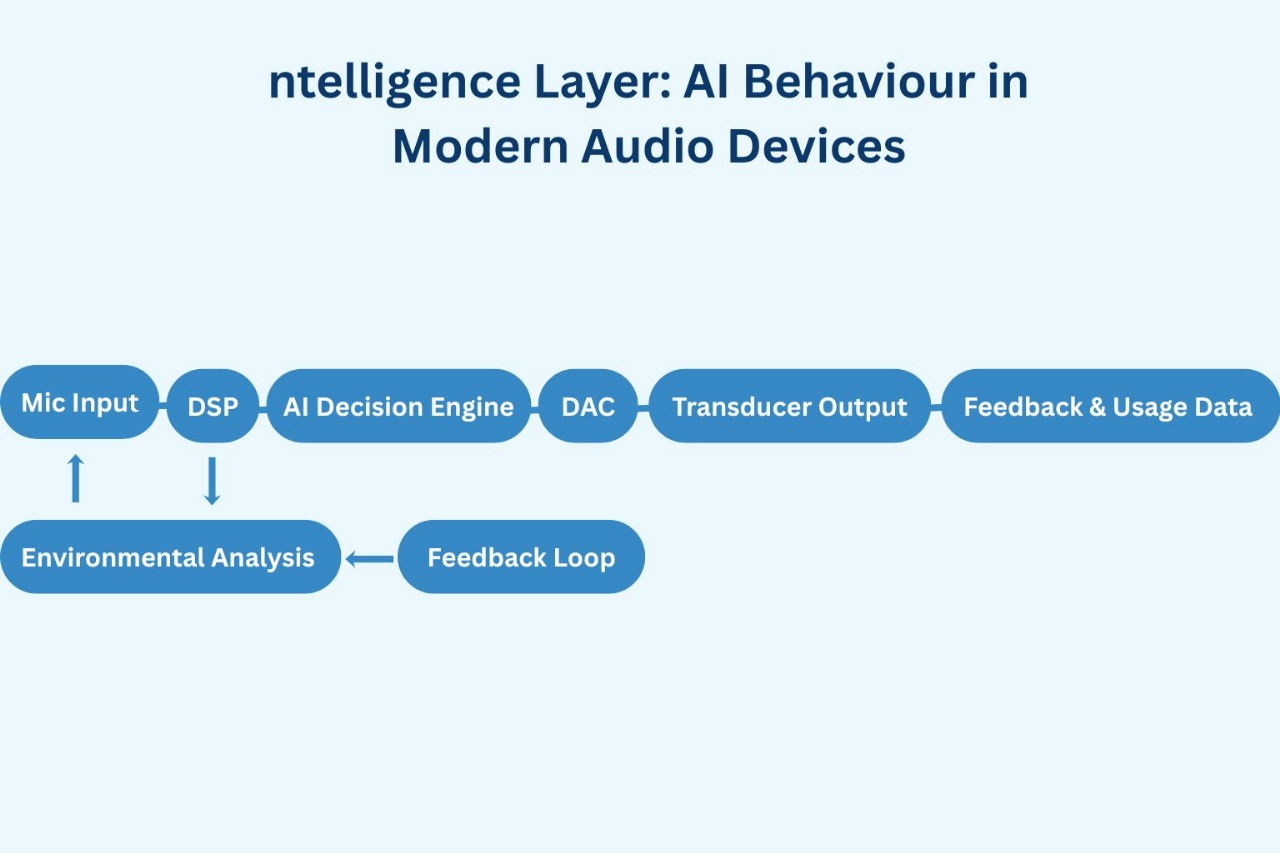 ntelligence Layer: AI Behaviour in Modern Audio Devices

Mic Input

DSP

AI Decision Engine

DAC

Transducer Output

Feedback & Usage Data

Environmental Analysis

Feedback Loop